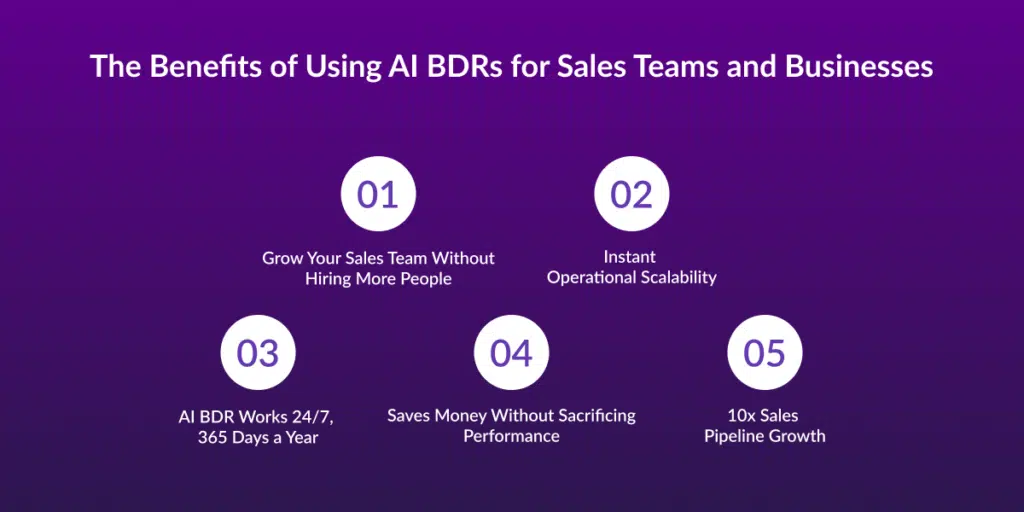 The Benefits of Using AI BDRs for Sales Teams and Businesses

01

Grow Your Sales Team Without Hiring More People

02

Instant Operational Scalability

03

AI BDR Works 24/7, 365 Days a Year

04

Saves Money Without Sacrificing Performance

05

10x Sales Pipeline Growth